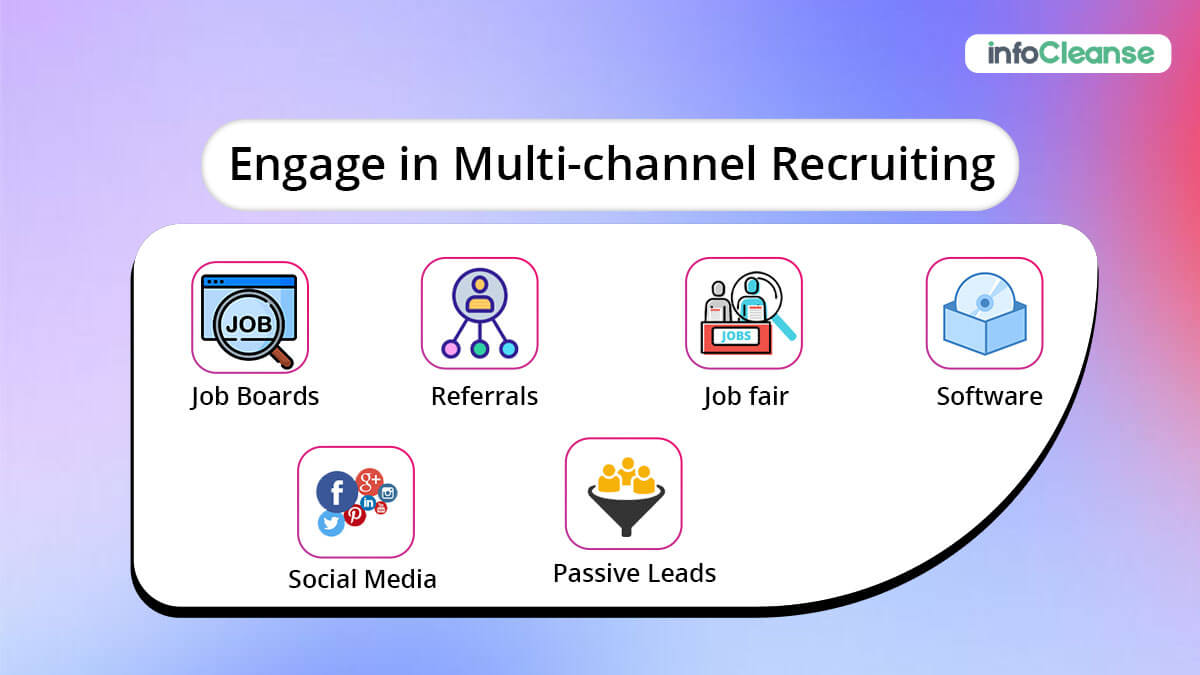 infoCleanse

Engage in Multi-channel Recruiting

JOB
Job Boards

Referrals

JOBS
Job fair

Software

Social Media

Passive Leads